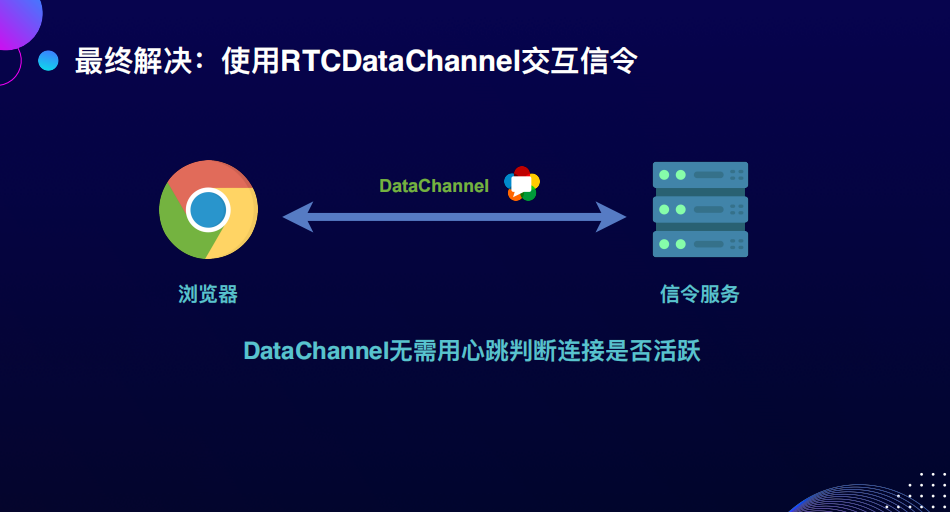 最终解决：使用RTCDataChannel交互信令

DataChannel

浏览器

信令服务

DataChannel无需用心跳判断连接是否活跃